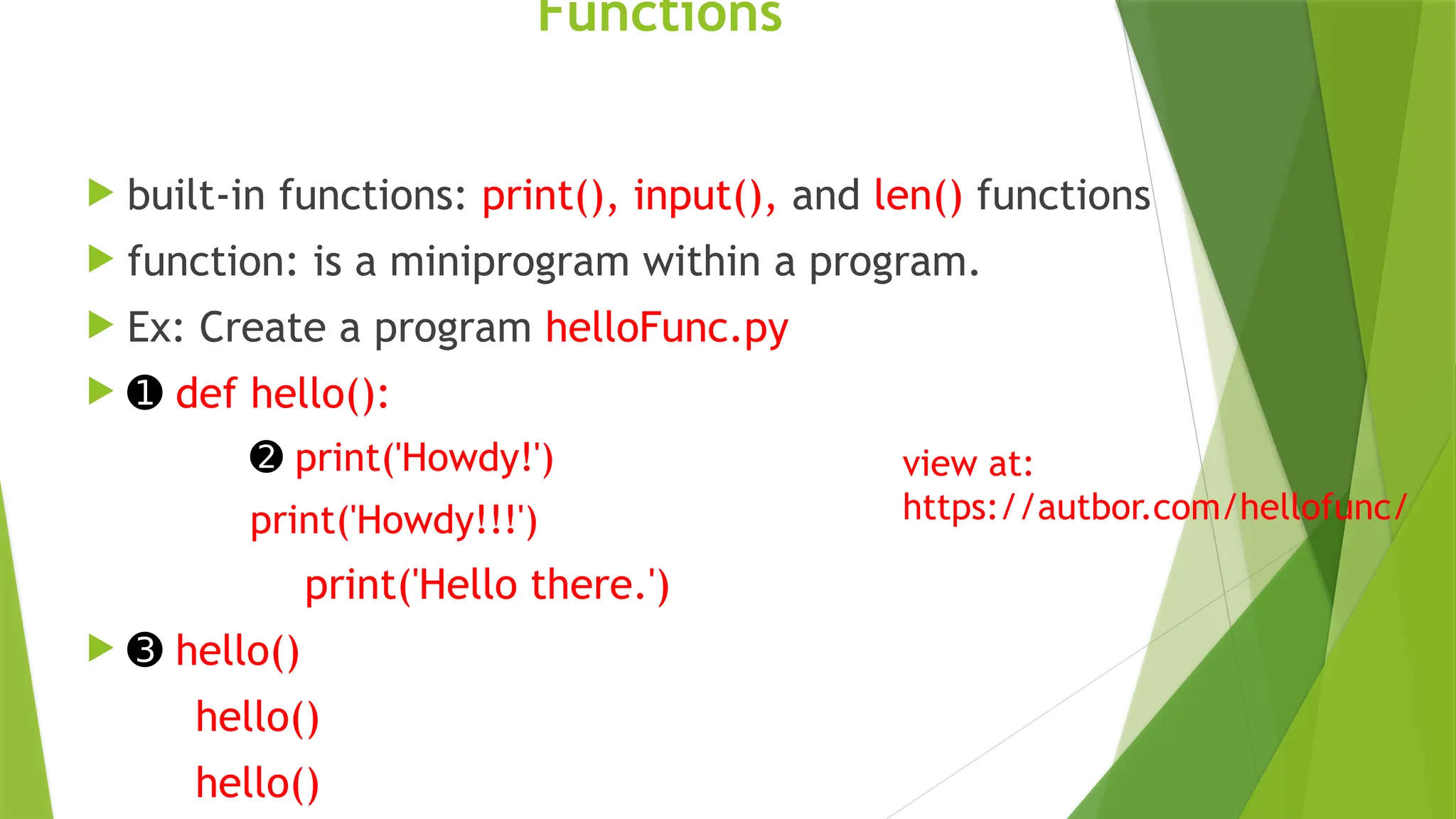 Functions

built-in functions: print(), input(), and len() functions

function: is a miniprogram within a program.

Ex: Create a program helloFunc.py

❶ def hello():

❷ print('Howdy!')

print('Howdy!!!')

print('Hello there.')

❸ hello()

hello()

hello()

view at: https://autbor.com/hellofunc/